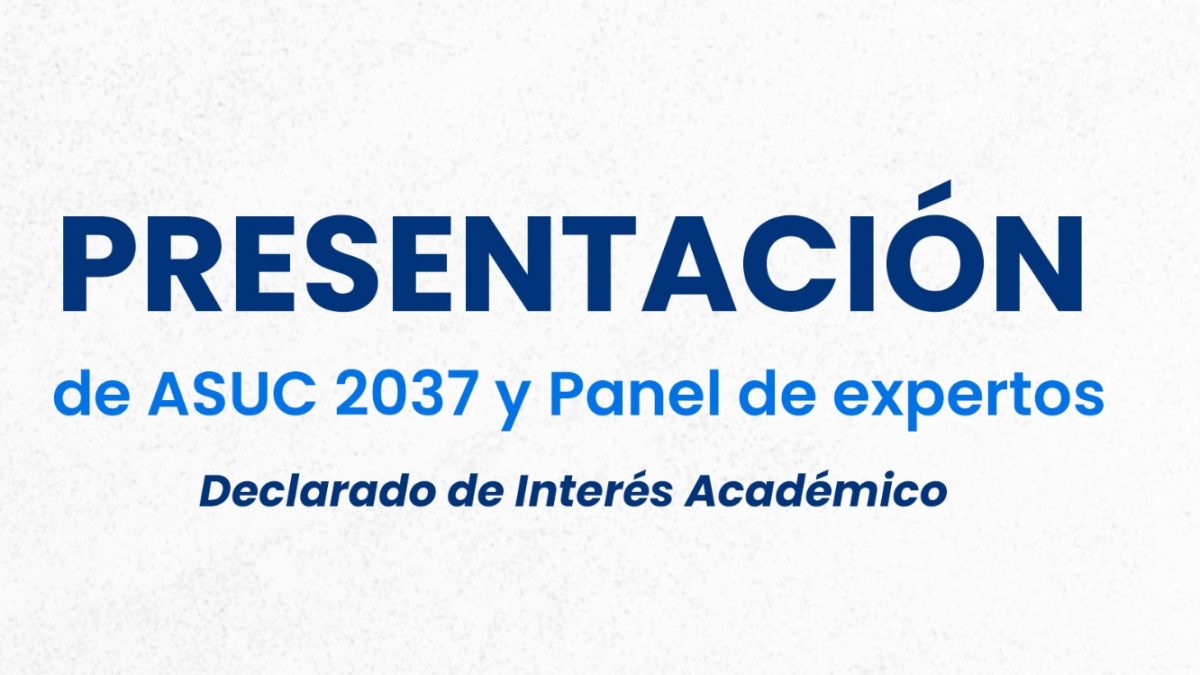 PRESENTACIÓN

de ASUC 2037 y Panel de expertos

Declarado de Interés Académico